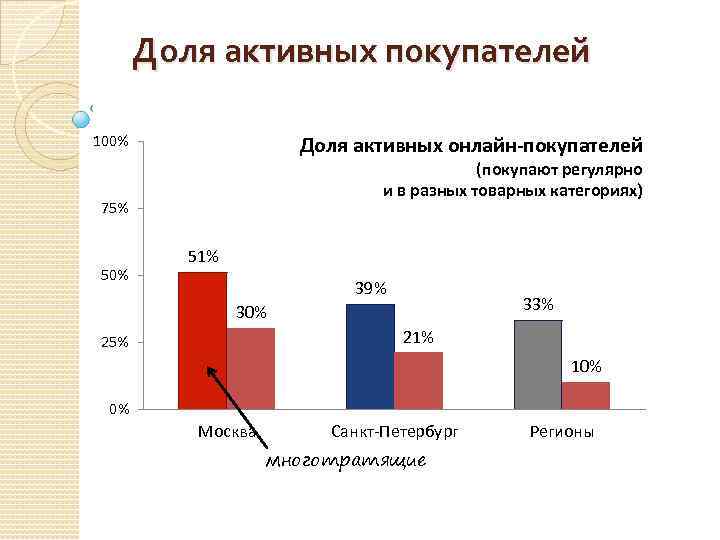 Доля активных покупателей

Доля активных онлайн-покупателей
(покупают регулярно
и в разных товарных категориях)

100%
75%
50%
25%
0%

51%
30%
39%
21%
33%
10%

Москва
Санкт-Петербург
Регионы

многотратящие